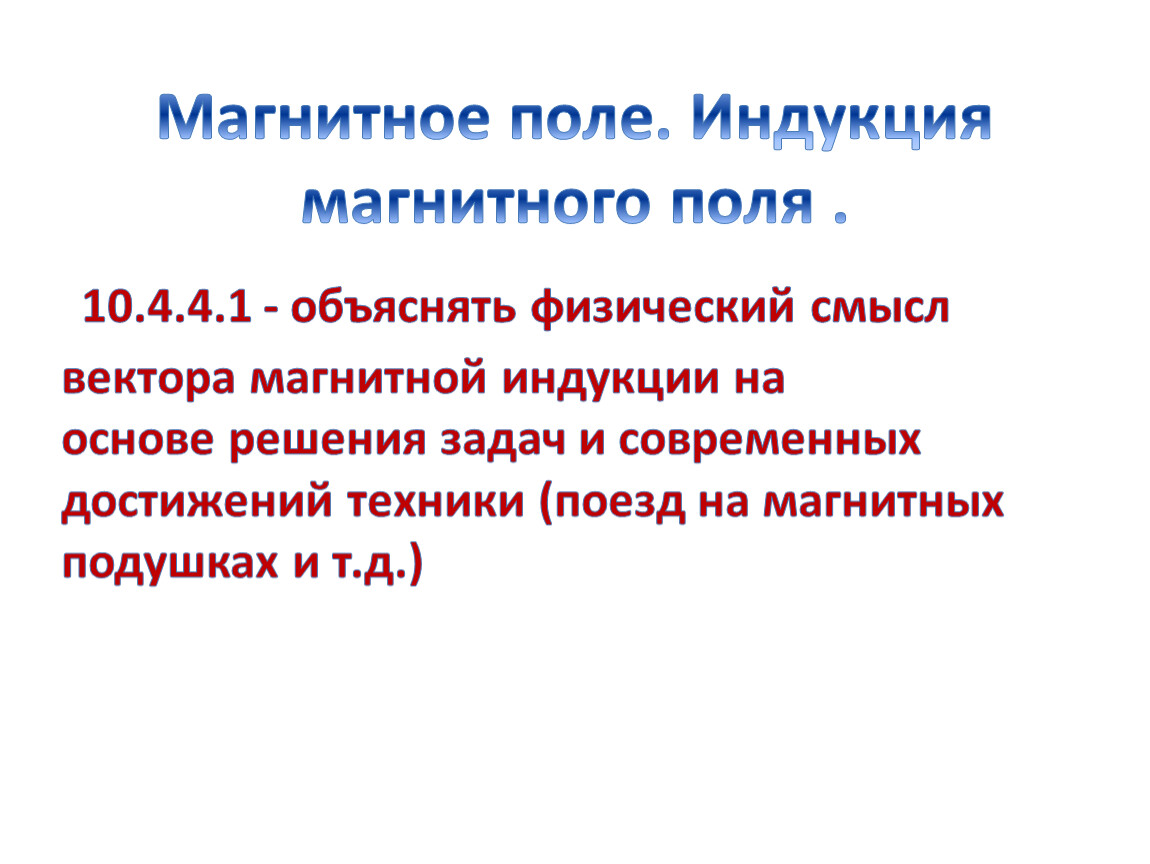 Магнитное поле. Индукция магнитного поля .

10.4.4.1 - объяснять физический смысл вектора магнитной индукции на основе решения задач и современных достижений техники (поезд на магнитных подушках и т.д.)